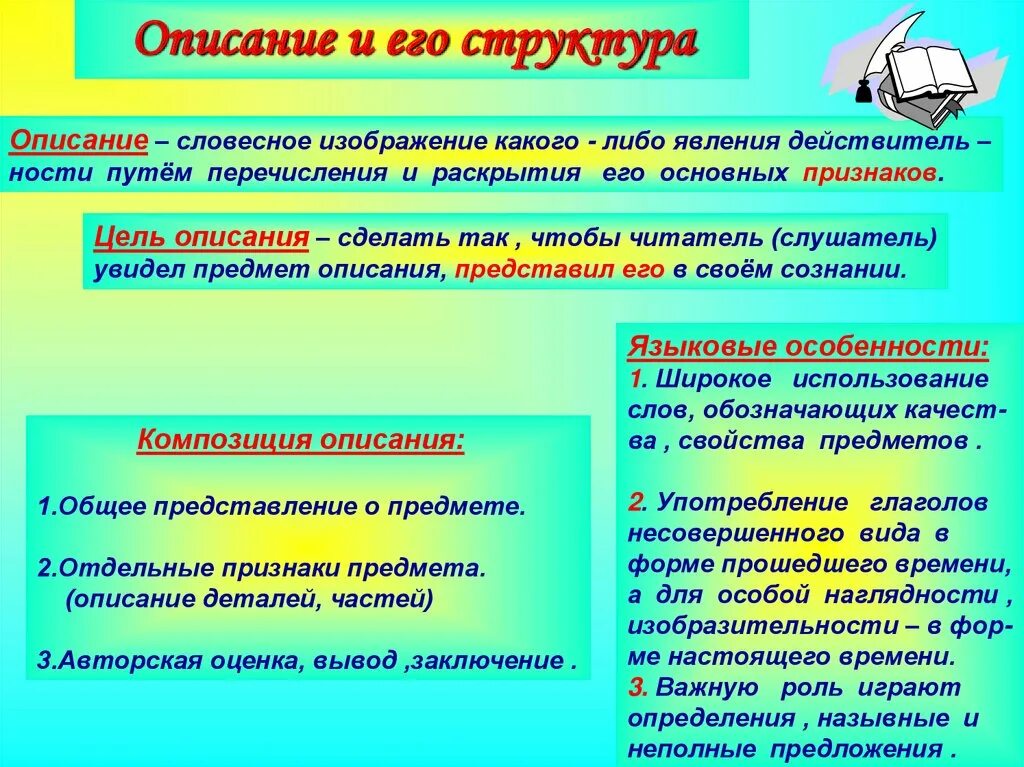 Описание и его структура

Описание – словесное изображение какого - либо явления действитель – ности путём перечисления и раскрытия его основных признаков.

Цель описания – сделать так , чтобы читатель (слушатель) увидел предмет описания, представил его в своём сознании.

Композиция описания:

1.Общее представление о предмете.

2.Отдельные признаки предмета. (описание деталей, частей)

3.Авторская оценка, вывод ,заключение .

Языковые особенности:
1. Широкое использование слов, обозначающих качества , свойства предметов .

2. Употребление глаголов несовершенного вида в форме прошедшего времени, а для особой наглядности , изобразительности – в форме настоящего времени.
3. Важную роль играют определения , назывные и неполные предложения .